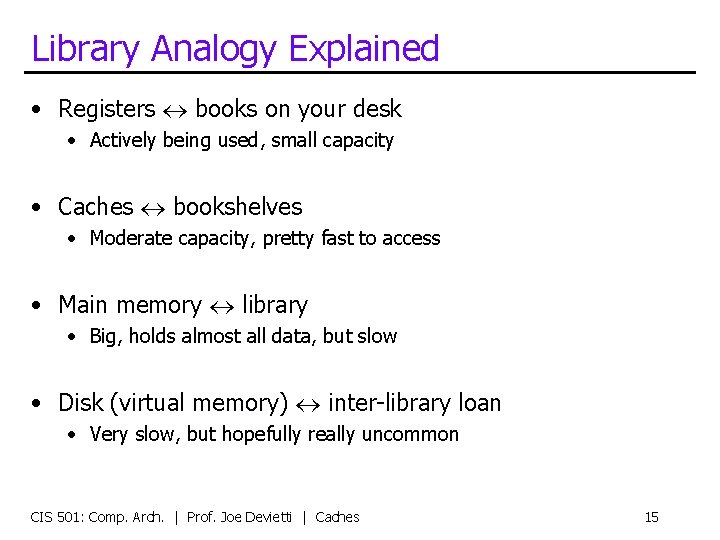 Library Analogy Explained

• Registers $\leftrightarrow$ books on your desk
  • Actively being used, small capacity

• Caches $\leftrightarrow$ bookshelves
  • Moderate capacity, pretty fast to access

• Main memory $\leftrightarrow$ library
  • Big, holds almost all data, but slow

• Disk (virtual memory) $\leftrightarrow$ inter-library loan
  • Very slow, but hopefully really uncommon

CIS 501: Comp. Arch. | Prof. Joe Devietti | Caches

15